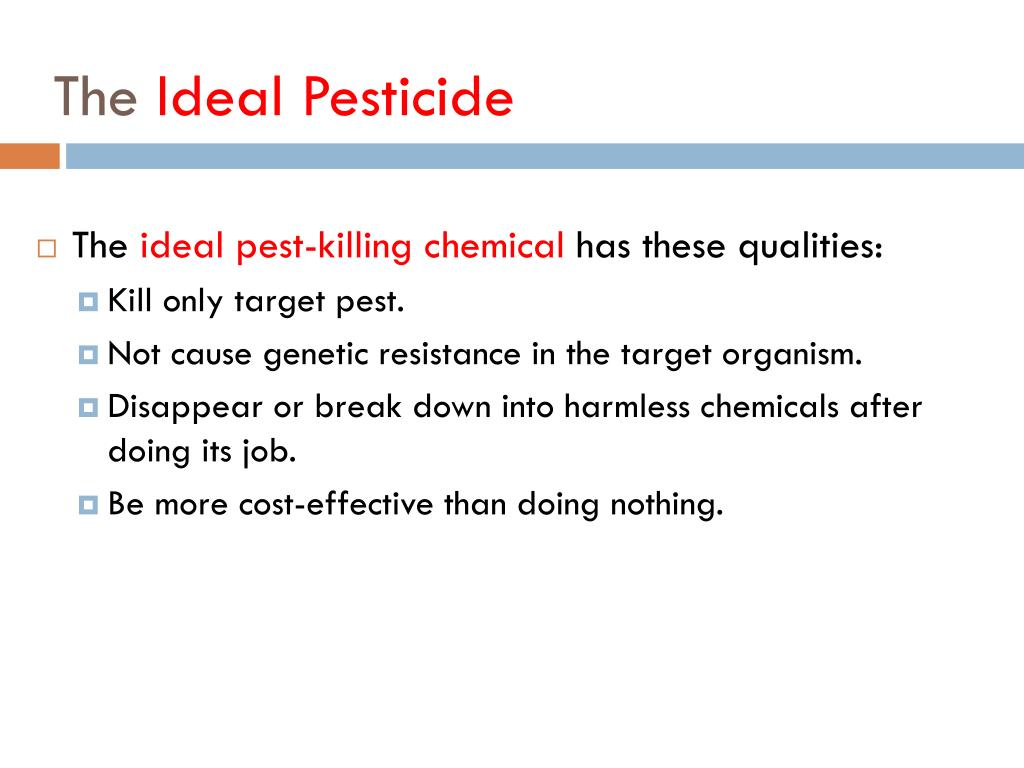 The Ideal Pesticide

The ideal pest-killing chemical has these qualities:

Kill only target pest.

Not cause genetic resistance in the target organism.

Disappear or break down into harmless chemicals after doing its job.

Be more cost-effective than doing nothing.